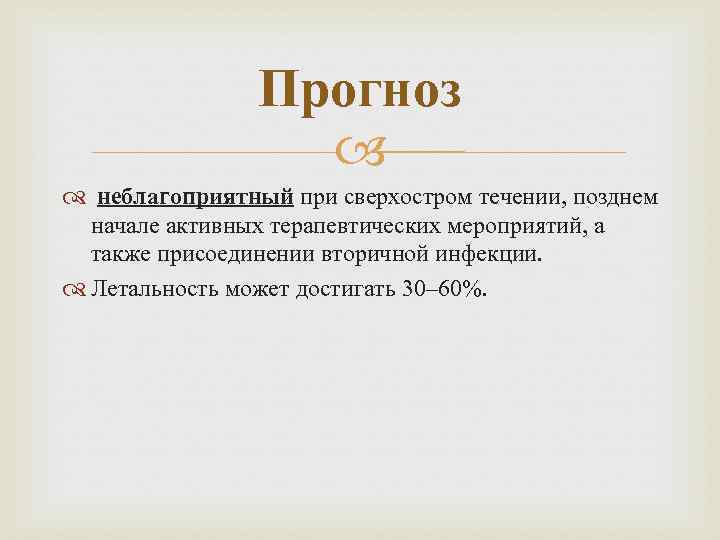 Прогноз

неблагоприятный при сверхостром течении, позднем начале активных терапевтических мероприятий, а также присоединении вторичной инфекции.

Летальность может достигать 30–60%.